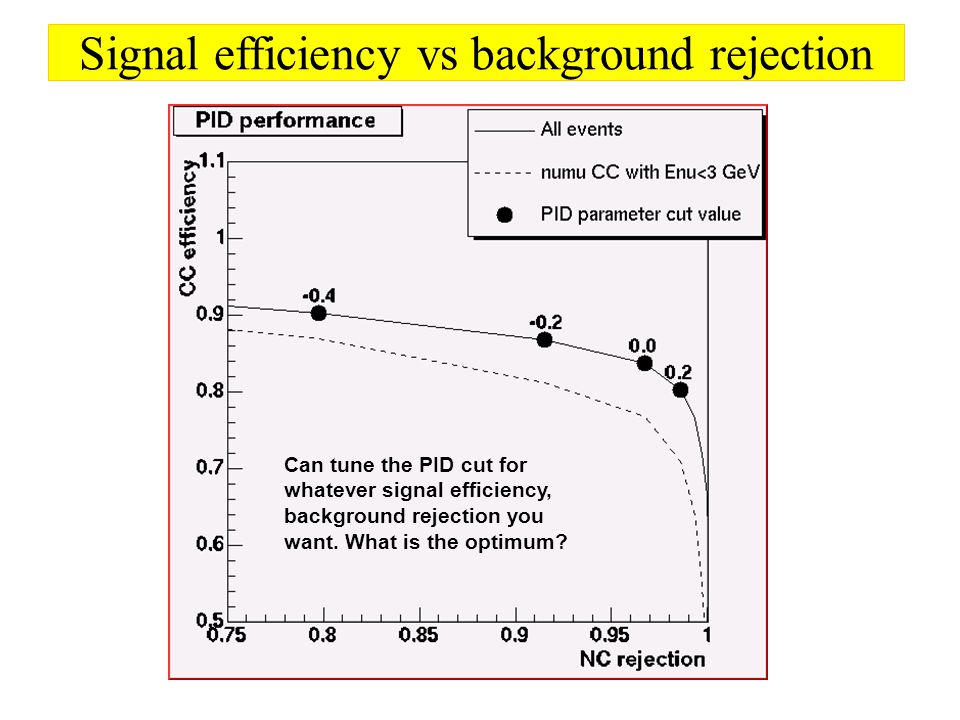 Signal efficiency vs background rejection

PID performance

All events
numu CC with Enu<3 GeV
PID parameter cut value

CC efficiency

1.1
1
0.9
0.8
0.7
0.6
0.5

-0.4
-0.2
0.0
0.2

Can tune the PID cut for whatever signal efficiency, background rejection you want. What is the optimum?

0.75
0.8
0.85
0.9
0.95
1

NC rejection